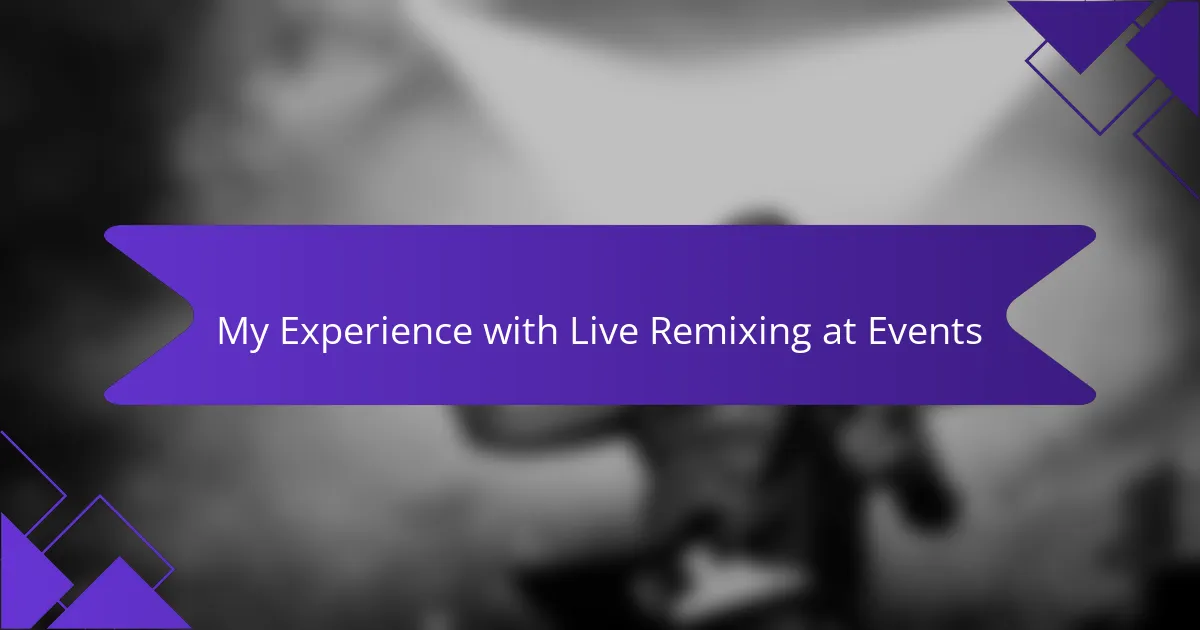 My Experience with Live Remixing at Events